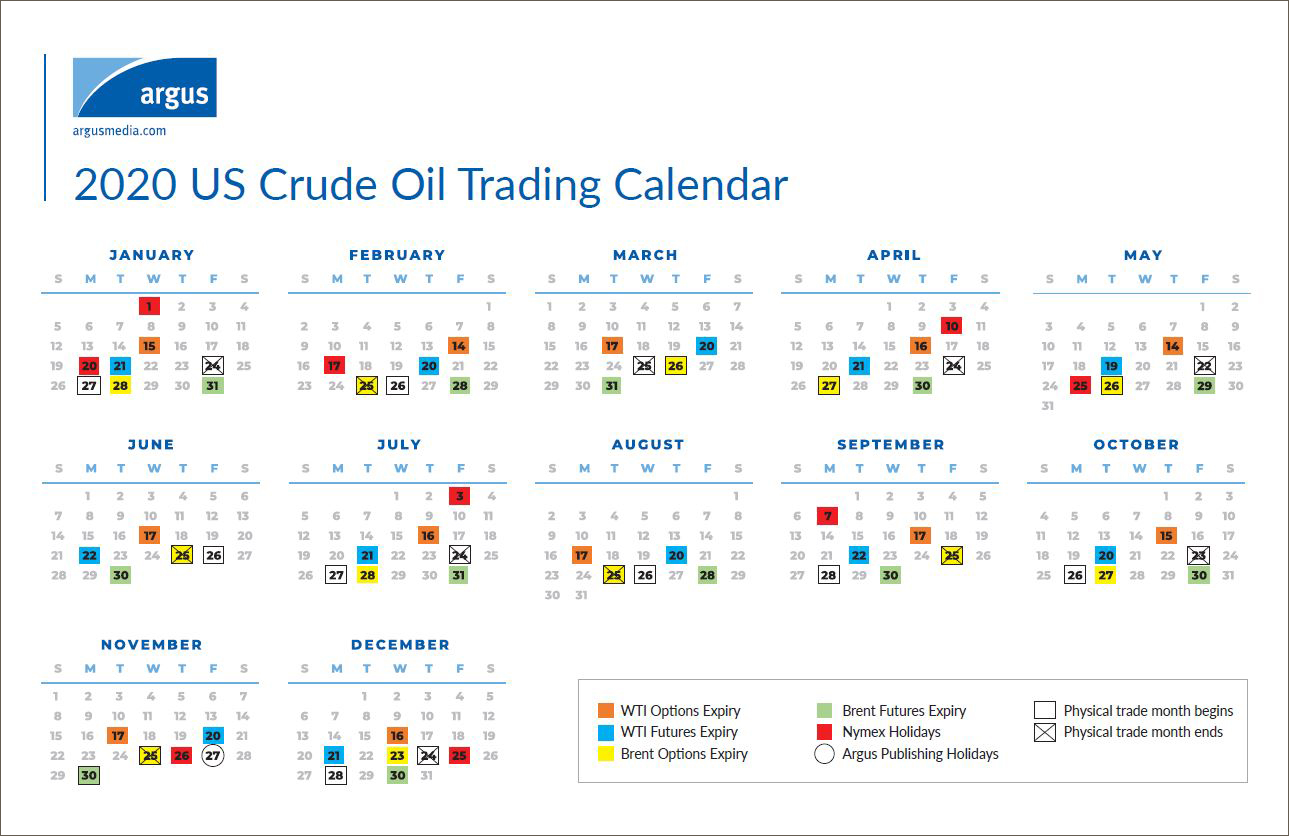 argus
argusmedia.com

2020 US Crude Oil Trading Calendar

JANUARY

| S | M | T | W | T | F | S |
|---|---|---|---|---|---|---|
| | | | 1 | 2 | 3 | 4 |
| 5 | 6 | 7 | 8 | 9 | 10 | 11 |
| 12 | 13 | 14 | 15 | 16 | 17 | 18 |
| 19 | 20 | 21 | 22 | 23 | 24 | 25 |
| 26 | 27 | 28 | 29 | 30 | 31 | |

FEBRUARY

| S | M | T | W | T | F | S |
|---|---|---|---|---|---|---|
| | | | | | | 1 |
| 2 | 3 | 4 | 5 | 6 | 7 | 8 |
| 9 | 10 | 11 | 12 | 13 | 14 | 15 |
| 16 | 17 | 18 | 19 | 20 | 21 | 22 |
| 23 | 24 | 25 | 26 | 27 | 28 | 29 |

MARCH

| S | M | T | W | T | F | S |
|---|---|---|---|---|---|---|
| 1 | 2 | 3 | 4 | 5 | 6 | 7 |
| 8 | 9 | 10 | 11 | 12 | 13 | 14 |
| 15 | 16 | 17 | 18 | 19 | 20 | 21 |
| 22 | 23 | 24 | 25 | 26 | 27 | 28 |
| 29 | 30 | 31 | | | | |

APRIL

| S | M | T | W | T | F | S |
|---|---|---|---|---|---|---|
| | | | 1 | 2 | 3 | 4 |
| 5 | 6 | 7 | 8 | 9 | 10 | 11 |
| 12 | 13 | 14 | 15 | 16 | 17 | 18 |
| 19 | 20 | 21 | 22 | 23 | 24 | 25 |
| 26 | 27 | 28 | 29 | 30 | | |

MAY

| S | M | T | W | T | F | S |
|---|---|---|---|---|---|---|
| | | | | | 1 | 2 |
| 3 | 4 | 5 | 6 | 7 | 8 | 9 |
| 10 | 11 | 12 | 13 | 14 | 15 | 16 |
| 17 | 18 | 19 | 20 | 21 | 22 | 23 |
| 24 | 25 | 26 | 27 | 28 | 29 | 30 |
| 31 | | | | | | |

JUNE

| S | M | T | W | T | F | S |
|---|---|---|---|---|---|---|
| | 1 | 2 | 3 | 4 | 5 | 6 |
| 7 | 8 | 9 | 10 | 11 | 12 | 13 |
| 14 | 15 | 16 | 17 | 18 | 19 | 20 |
| 21 | 22 | 23 | 24 | 25 | 26 | 27 |
| 28 | 29 | 30 | | | | |

JULY

| S | M | T | W | T | F | S |
|---|---|---|---|---|---|---|
| | | | 1 | 2 | 3 | 4 |
| 5 | 6 | 7 | 8 | 9 | 10 | 11 |
| 12 | 13 | 14 | 15 | 16 | 17 | 18 |
| 19 | 20 | 21 | 22 | 23 | 24 | 25 |
| 26 | 27 | 28 | 29 | 30 | 31 | |

AUGUST

| S | M | T | W | T | F | S |
|---|---|---|---|---|---|---|
| | | | | | | 1 |
| 2 | 3 | 4 | 5 | 6 | 7 | 8 |
| 9 | 10 | 11 | 12 | 13 | 14 | 15 |
| 16 | 17 | 18 | 19 | 20 | 21 | 22 |
| 23 | 24 | 25 | 26 | 27 | 28 | 29 |
| 30 | 31 | | | | | |

SEPTEMBER

| S | M | T | W | T | F | S |
|---|---|---|---|---|---|---|
| | | 1 | 2 | 3 | 4 | 5 |
| 6 | 7 | 8 | 9 | 10 | 11 | 12 |
| 13 | 14 | 15 | 16 | 17 | 18 | 19 |
| 20 | 21 | 22 | 23 | 24 | 25 | 26 |
| 27 | 28 | 29 | 30 | | | |

OCTOBER

| S | M | T | W | T | F | S |
|---|---|---|---|---|---|---|
| | | | | 1 | 2 | 3 |
| 4 | 5 | 6 | 7 | 8 | 9 | 10 |
| 11 | 12 | 13 | 14 | 15 | 16 | 17 |
| 18 | 19 | 20 | 21 | 22 | 23 | 24 |
| 25 | 26 | 27 | 28 | 29 | 30 | 31 |

NOVEMBER

| S | M | T | W | T | F | S |
|---|---|---|---|---|---|---|
| 1 | 2 | 3 | 4 | 5 | 6 | 7 |
| 8 | 9 | 10 | 11 | 12 | 13 | 14 |
| 15 | 16 | 17 | 18 | 19 | 20 | 21 |
| 22 | 23 | 24 | 25 | 26 | 27 | 28 |
| 29 | 30 | | | | | |

DECEMBER

| S | M | T | W | T | F | S |
|---|---|---|---|---|---|---|
| | | 1 | 2 | 3 | 4 | 5 |
| 6 | 7 | 8 | 9 | 10 | 11 | 12 |
| 13 | 14 | 15 | 16 | 17 | 18 | 19 |
| 20 | 21 | 22 | 23 | 24 | 25 | 26 |
| 27 | 28 | 29 | 30 | 31 | | |

WTI Options Expiry
WTI Futures Expiry
Brent Options Expiry
Brent Futures Expiry
Nymex Holidays
Argus Publishing Holidays
Physical trade month begins
Physical trade month ends